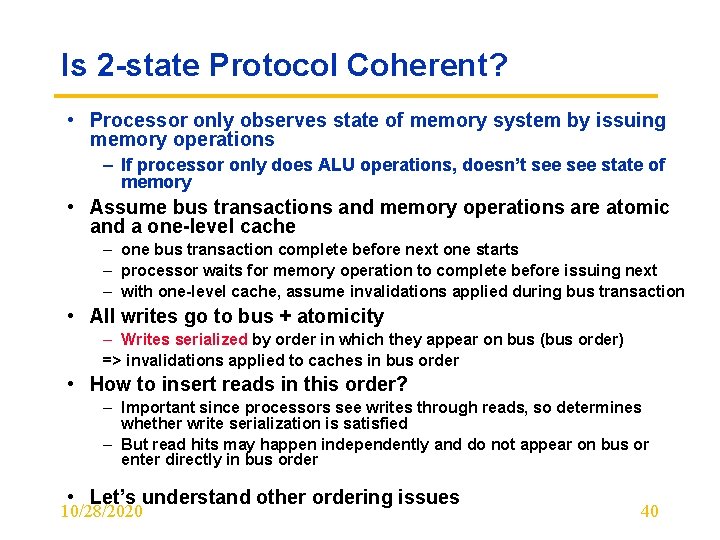 Is 2-state Protocol Coherent?

• Processor only observes state of memory system by issuing memory operations
– If processor only does ALU operations, doesn't see see state of memory

• Assume bus transactions and memory operations are atomic and a one-level cache
– one bus transaction complete before next one starts
– processor waits for memory operation to complete before issuing next
– with one-level cache, assume invalidations applied during bus transaction

• All writes go to bus + atomicity
– Writes serialized by order in which they appear on bus (bus order)
=> invalidations applied to caches in bus order

• How to insert reads in this order?
– Important since processors see writes through reads, so determines whether write serialization is satisfied
– But read hits may happen independently and do not appear on bus or enter directly in bus order

• Let's understand other ordering issues

10/28/2020

40